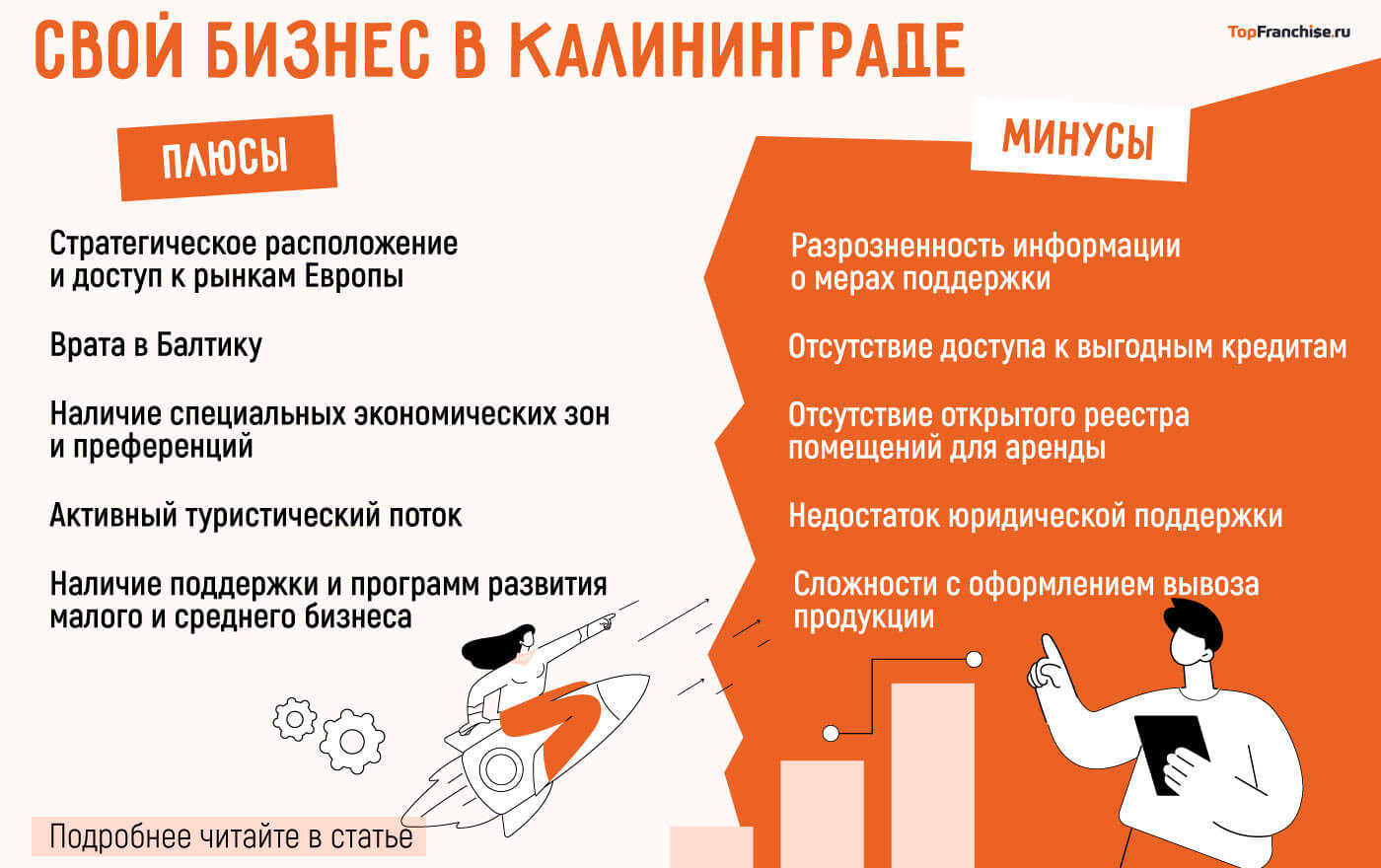 СВОЙ БИЗНЕС В КАЛИНИНГРАДЕ

TopFranchise.ru

ПЛЮСЫ

Стратегическое расположение и доступ к рынкам Европы

Врата в Балтику

Наличие специальных экономических зон и преференций

Активный туристический поток

Наличие поддержки и программ развития малого и среднего бизнеса

МИНУСЫ

Разрозненность информации о мерах поддержки

Отсутствие доступа к выгодным кредитам

Отсутствие открытого реестра помещений для аренды

Недостаток юридической поддержки

Сложности с оформлением вывоза продукции

Подробнее читайте в статье